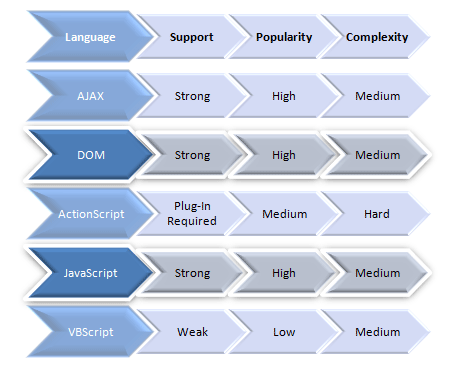 | Language | Support | Popularity | Complexity |
|---|---|---|---|
| AJAX | Strong | High | Medium |
| DOM | Strong | High | Medium |
| ActionScript | Plug-In Required | Medium | Hard |
| JavaScript | Strong | High | Medium |
| VBScript | Weak | Low | Medium |